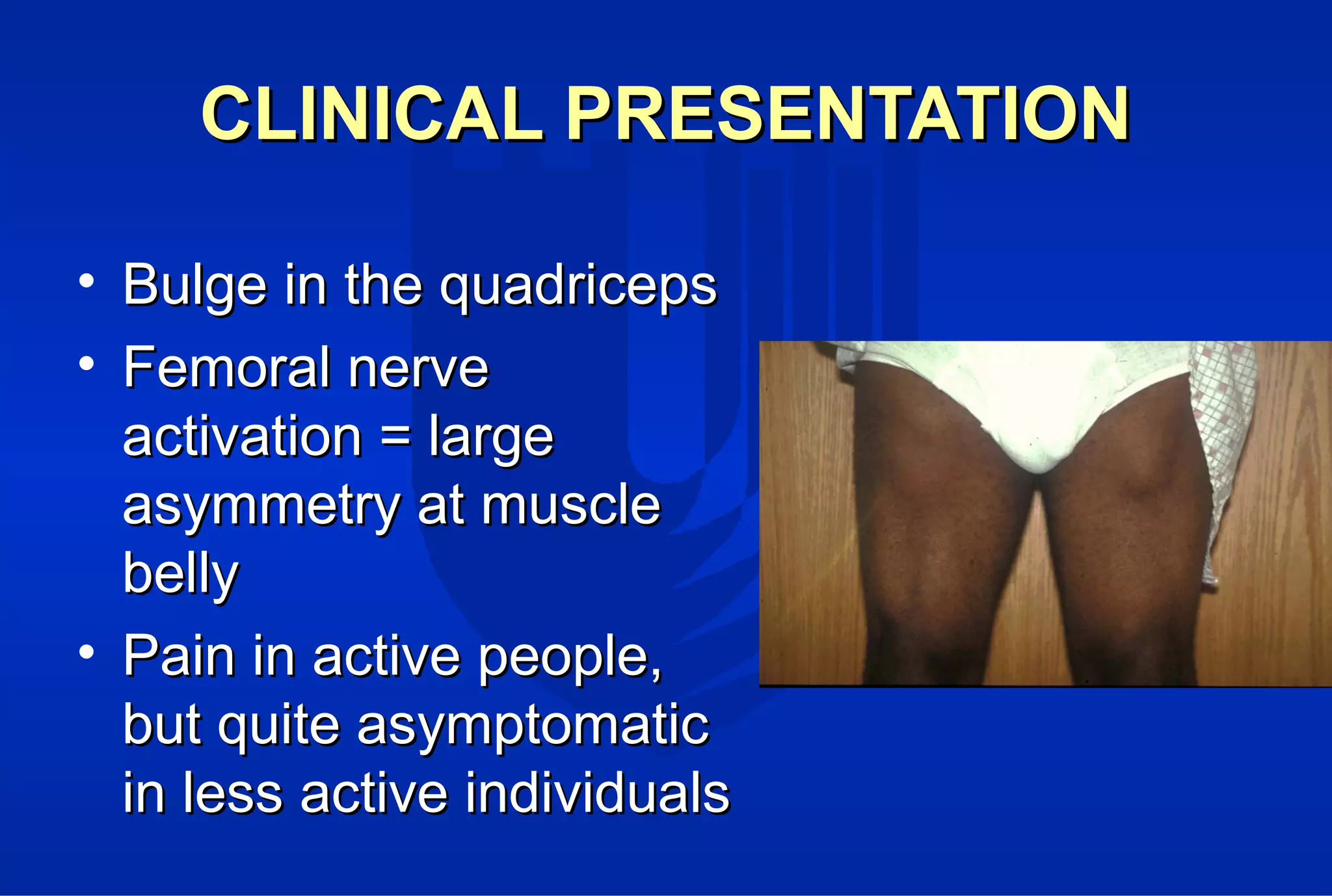 CLINICAL PRESENTATION

• Bulge in the quadriceps
• Femoral nerve activation = large asymmetry at muscle belly
• Pain in active people, but quite asymptomatic in less active individuals